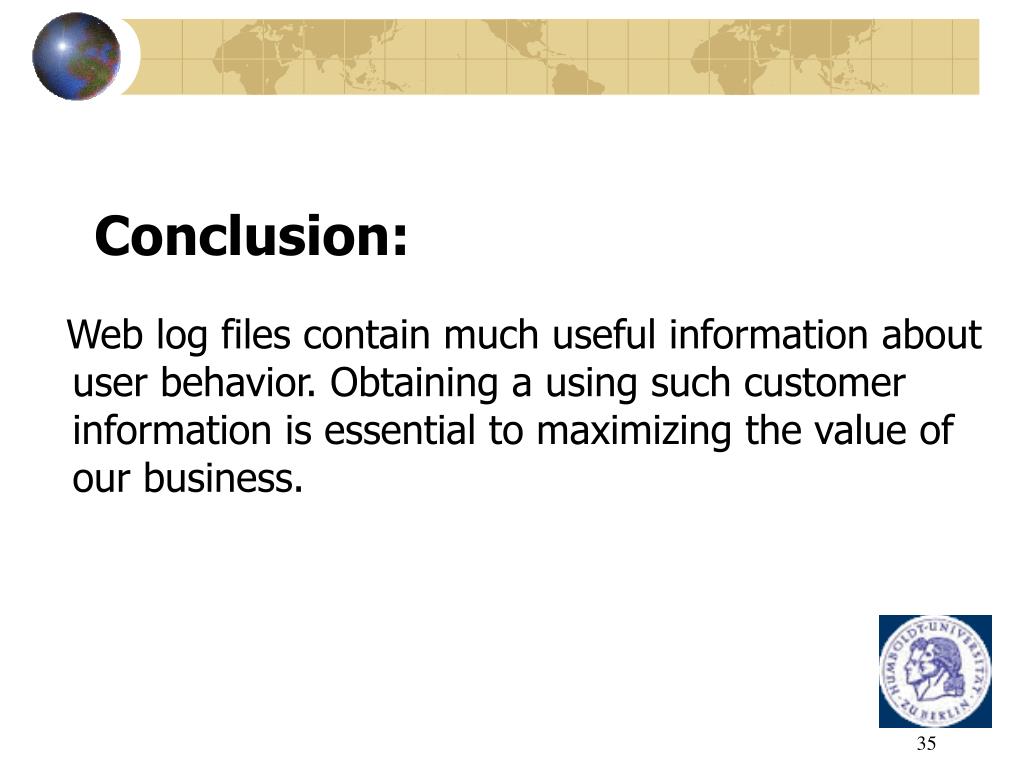 Conclusion:

Web log files contain much useful information about user behavior. Obtaining a using such customer information is essential to maximizing the value of our business.

HUMBOLDT-UNIVERSITÄT ZU BERLIN

35